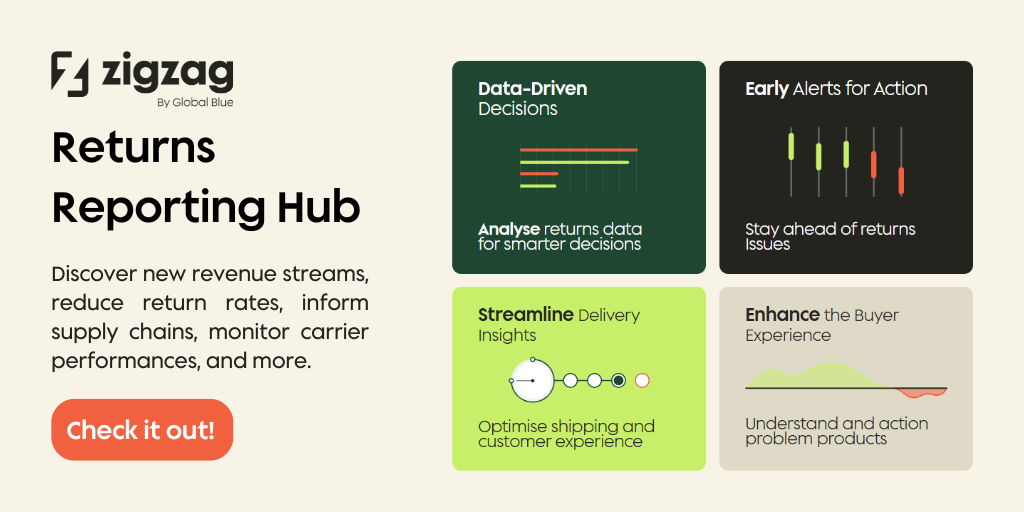 zigzag
By Global Blue

Returns Reporting Hub

Discover new revenue streams, reduce return rates, inform supply chains, monitor carrier performances, and more.

Check it out!

Data-Driven Decisions

Analyse returns data for smarter decisions

Early Alerts for Action

Stay ahead of returns Issues

Streamline Delivery Insights

Optimise shipping and customer experience

Enhance the Buyer Experience

Understand and action problem products